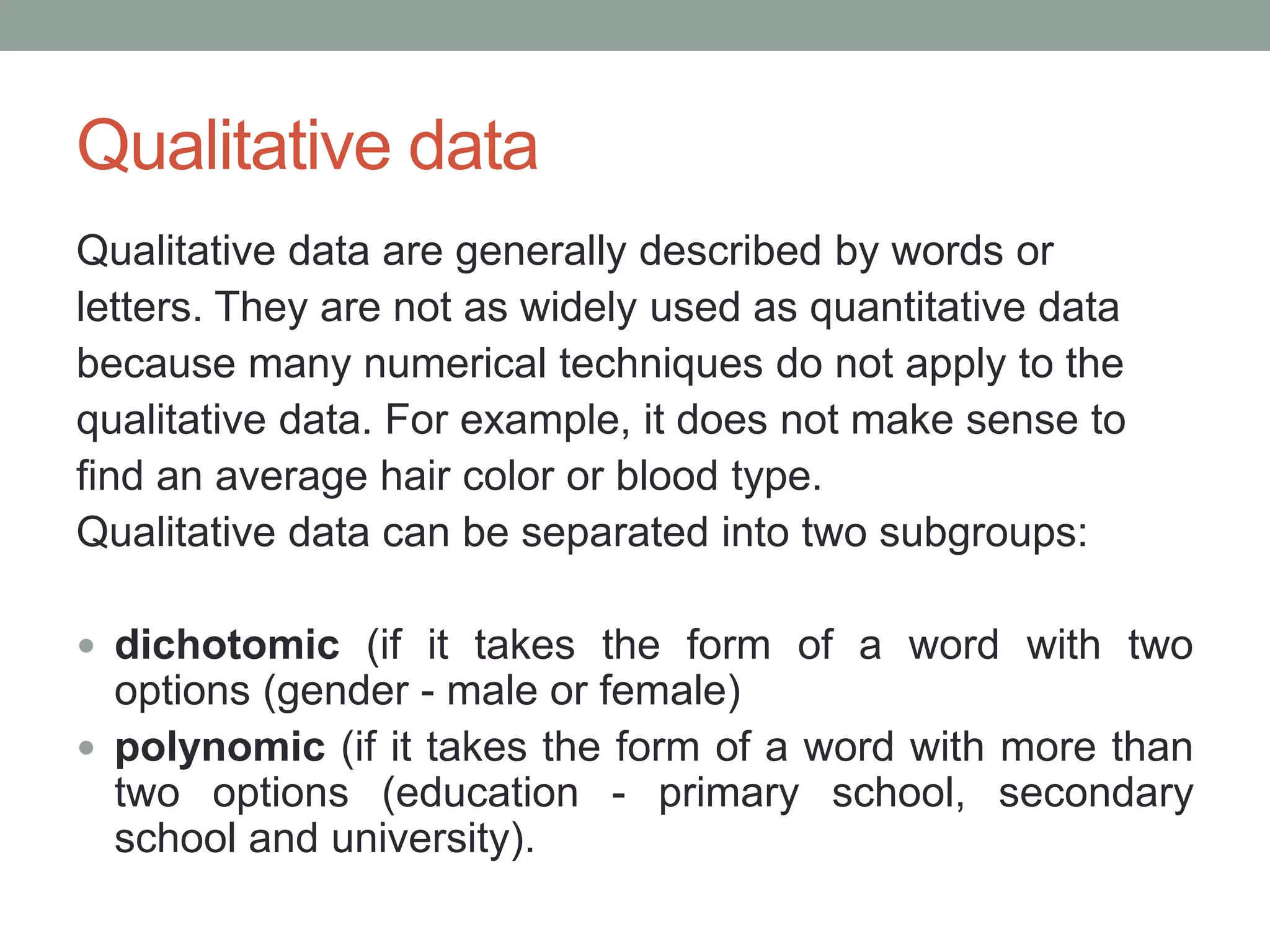 Qualitative data

Qualitative data are generally described by words or letters. They are not as widely used as quantitative data because many numerical techniques do not apply to the qualitative data. For example, it does not make sense to find an average hair color or blood type.
Qualitative data can be separated into two subgroups:

• dichotomic (if it takes the form of a word with two options (gender - male or female)
• polynomic (if it takes the form of a word with more than two options (education - primary school, secondary school and university).